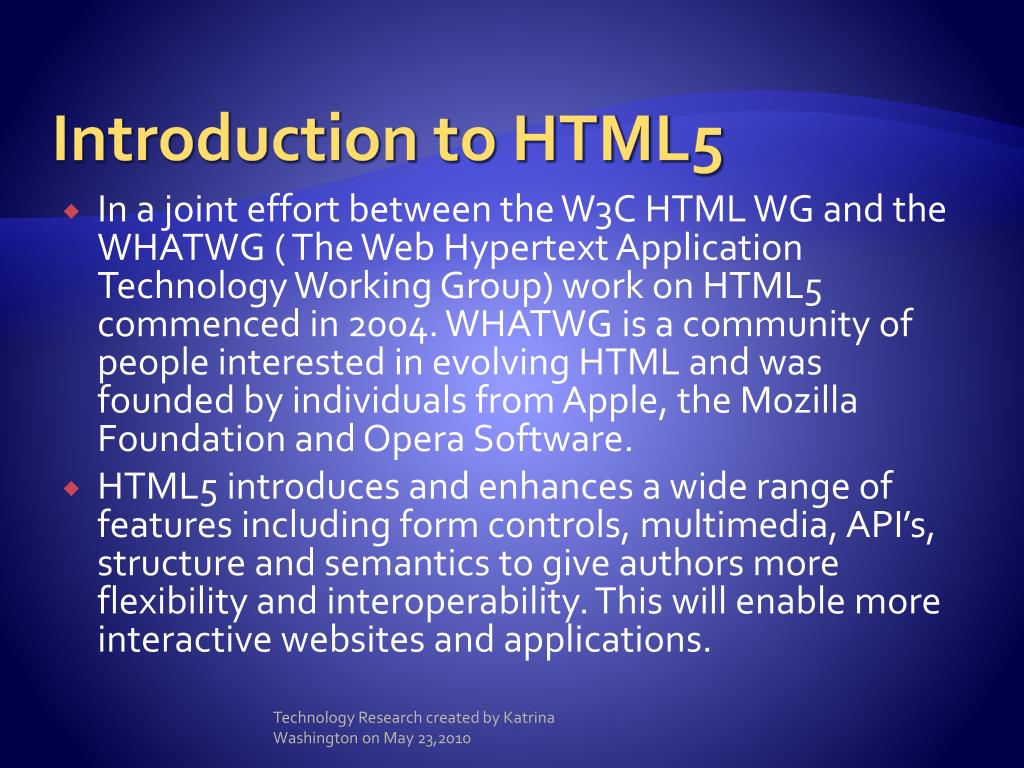 Introduction to HTML5

In a joint effort between the W3C HTML WG and the WHATWG ( The Web Hypertext Application Technology Working Group) work on HTML5 commenced in 2004. WHATWG is a community of people interested in evolving HTML and was founded by individuals from Apple, the Mozilla Foundation and Opera Software.

HTML5 introduces and enhances a wide range of features including form controls, multimedia, API's, structure and semantics to give authors more flexibility and interoperability. This will enable more interactive websites and applications.

Technology Research created by Katrina Washington on May 23,2010